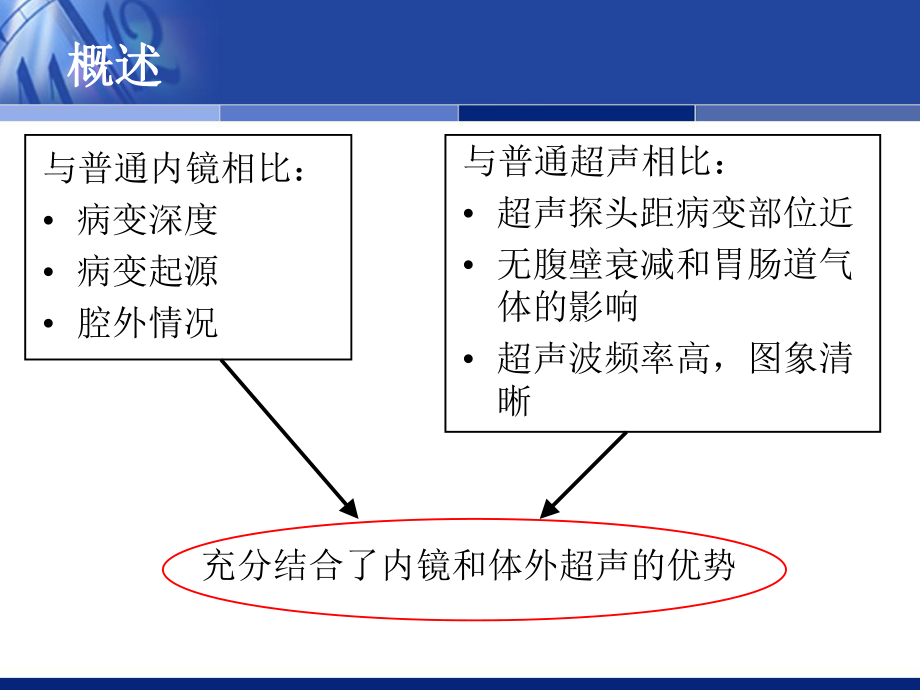 概述

与普通内镜相比：
• 病变深度
• 病变起源
• 腔外情况

与普通超声相比：
• 超声探头距病变部位近
• 无腹壁衰减和胃肠道气体的影响
• 超声波频率高，图象清晰

充分结合了内镜和体外超声的优势